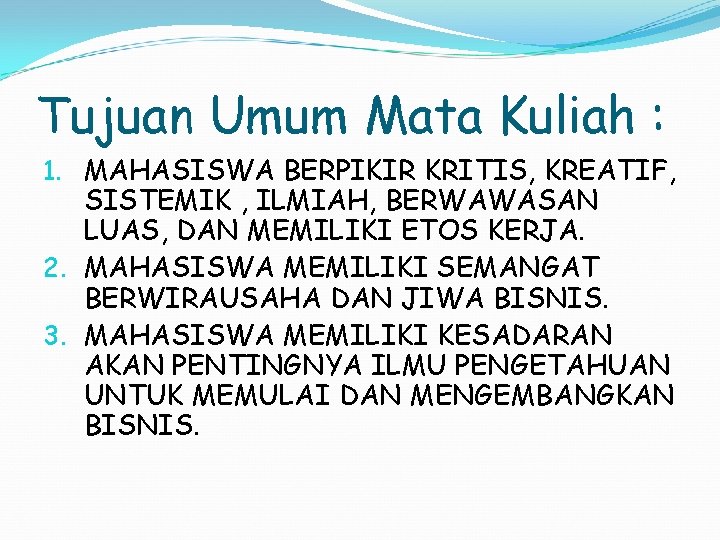 Tujuan Umum Mata Kuliah :

1. MAHASISWA BERPIKIR KRITIS, KREATIF, SISTEMIK , ILMIAH, BERWAWASAN LUAS, DAN MEMILIKI ETOS KERJA.
2. MAHASISWA MEMILIKI SEMANGAT BERWIRAUSAHA DAN JIWA BISNIS.
3. MAHASISWA MEMILIKI KESADARAN AKAN PENTINGNYA ILMU PENGETAHUAN UNTUK MEMULAI DAN MENGEMBANGKAN BISNIS.